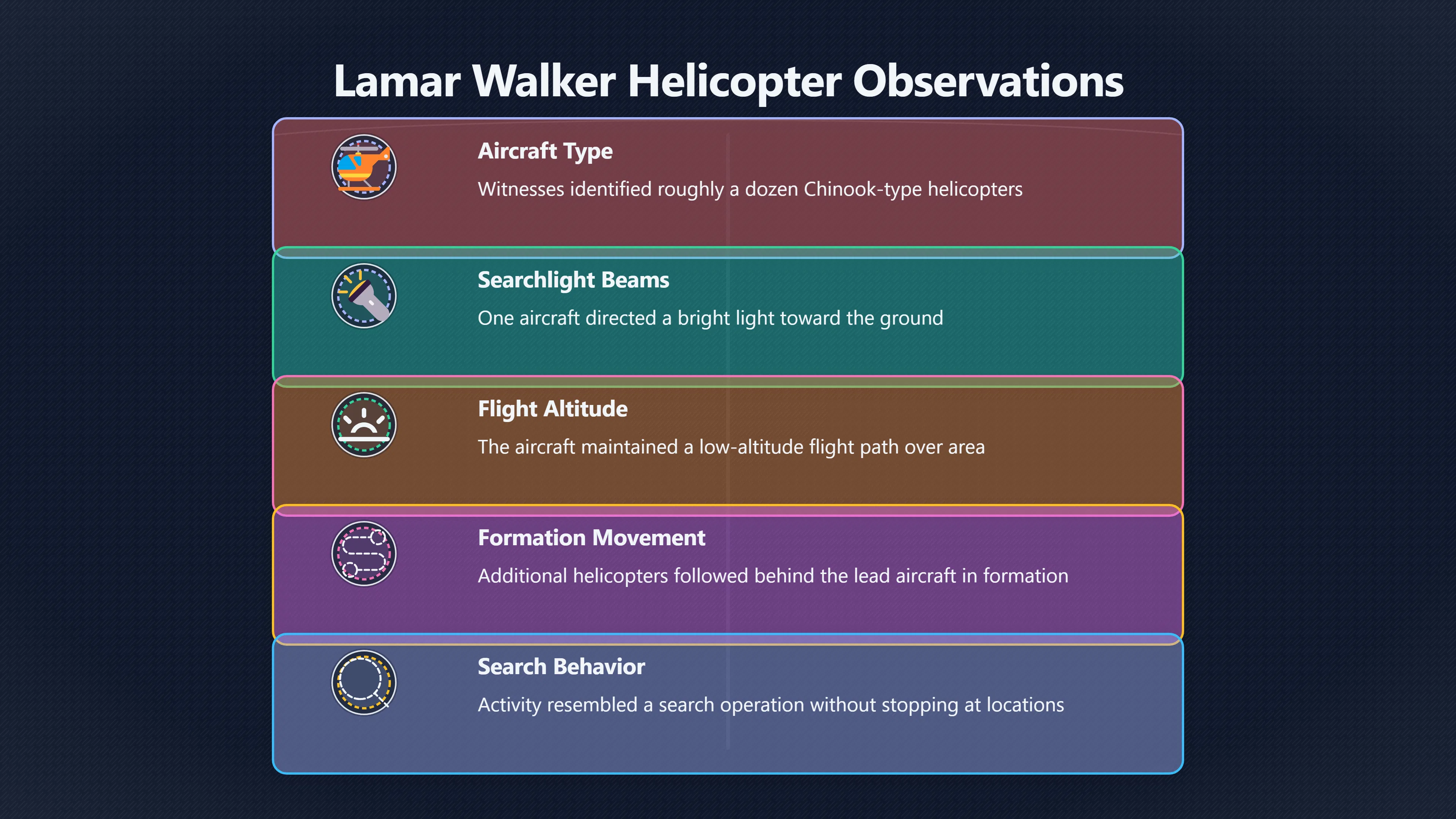 Lamar Walker Helicopter Observations

Aircraft Type

Witnesses identified roughly a dozen Chinook-type helicopters

Searchlight Beams

One aircraft directed a bright light toward the ground

Flight Altitude

The aircraft maintained a low-altitude flight path over area

Formation Movement

Additional helicopters followed behind the lead aircraft in formation

Search Behavior

Activity resembled a search operation without stopping at locations